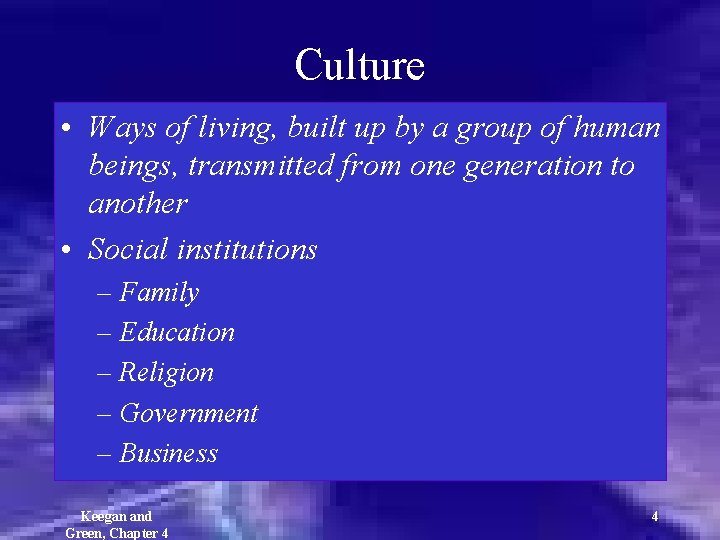 Culture

• Ways of living, built up by a group of human beings, transmitted from one generation to another

• Social institutions

– Family

– Education

– Religion

– Government

– Business

Keegan and Green, Chapter 4

4